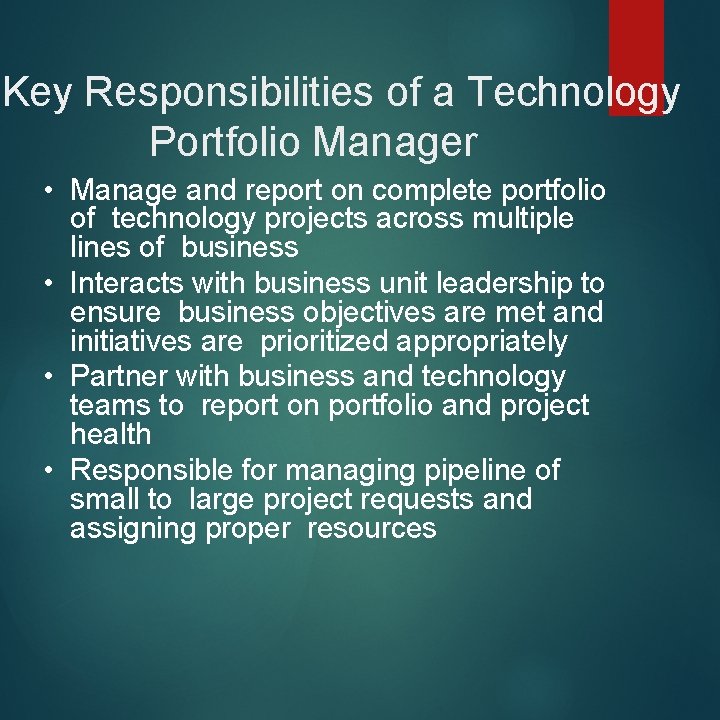 Key Responsibilities of a Technology Portfolio Manager

• Manage and report on complete portfolio of technology projects across multiple lines of business
• Interacts with business unit leadership to ensure business objectives are met and initiatives are prioritized appropriately
• Partner with business and technology teams to report on portfolio and project health
• Responsible for managing pipeline of small to large project requests and assigning proper resources